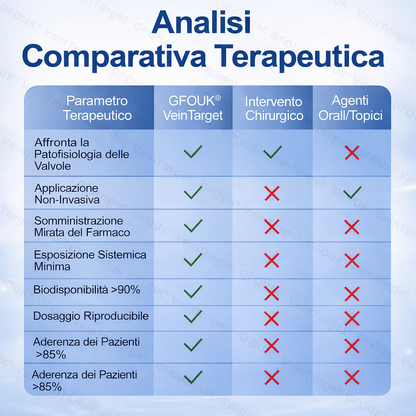 Analisi
Comparativa Terapeutica

| Parametro Terapeutico | GFOUK® VeinTarget | Intervento Chirurgico | Agenti Orall/Topici |
|---|---|---|---|
| Affronta la Patofisiologia delle Valvole | ✓ | ✓ | ✗ |
| Applicazione Non-Invasiva | ✓ | ✗ | ✓ |
| Somministrazione Mirata del Farmaco | ✓ | ✗ | ✗ |
| Esposizione Sistemica Minima | ✓ | ✗ | ✗ |
| Biodisponibilità >90% | ✓ | ✗ | ✗ |
| Dosaggio Riproducibile | ✓ | ✗ | ✗ |
| Aderenza dei Pazienti >85% | ✓ | ✗ | ✗ |
| Aderenza dei Pazienti >85% | ✓ | ✗ | ✗ |

GFOUK® VeinTarget